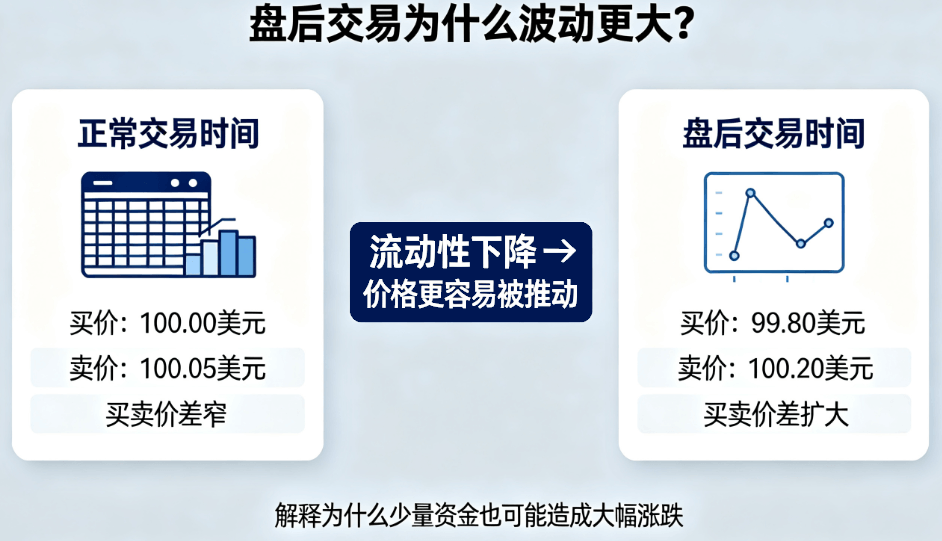 盘后交易为什么波动更大?

正常交易时间

买价:100.00美元

卖价:100.05美元

买卖价差窄

流动性下降 →
价格更容易被推动

盘后交易时间

买价:99.80美元

卖价:100.20美元

买卖价差扩大

解释为什么少量资金也可能造成大幅涨跌